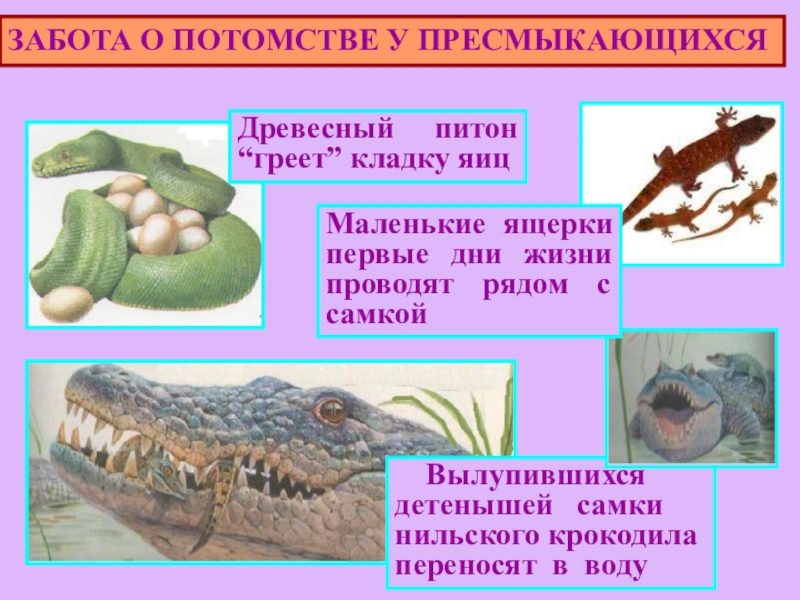 ЗАБОТА О ПОТОМСТВЕ У ПРЕСМЫКАЮЩИХСЯ

Древесный питон “греет” кладку яиц

Маленькие ящерки первые дни жизни проводят рядом с самкой

Вылупившихся детенышей самки нильского крокодила переносят в воду